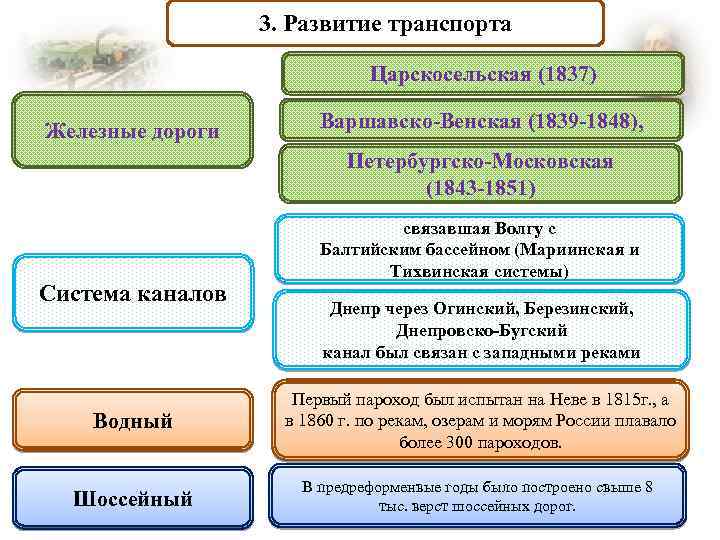 3. Развитие транспорта

Железные дороги

Царскосельская (1837)

Варшавско-Венская (1839-1848),

Петербургско-Московская (1843-1851)

Система каналов

связавшая Волгу с Балтийским бассейном (Мариинская и Тихвинская системы)

Днепр через Огинский, Березинский, Днепровско-Бугский канал был связан с западными реками

Водный

Первый пароход был испытан на Неве в 1815г., а в 1860 г. по рекам, озерам и морям России плавало более 300 пароходов.

Шоссейный

В предреформенные годы было построено свыше 8 тыс. верст шоссейных дорог.